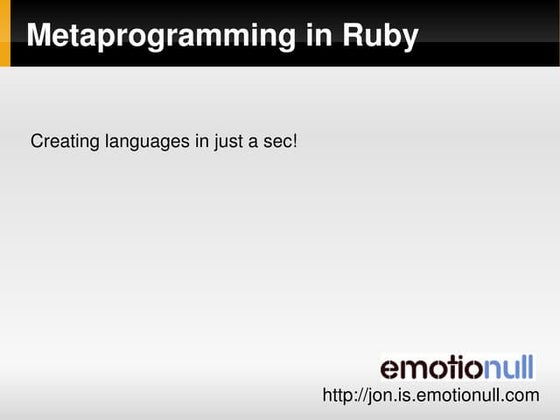 Metaprogramming in Ruby

Creating languages in just a sec!

emotionull
http://jon.is.emotionull.com